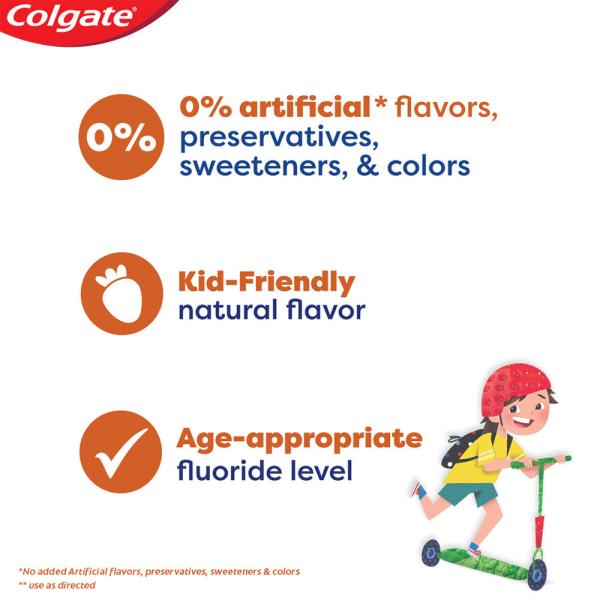 Colgate

0%

0% artificial* flavors, preservatives, sweeteners, & colors

Kid-Friendly natural flavor

Age-appropriate fluoride level

*No added Artificial flavors, preservatives, sweeteners & colors
** use as directed